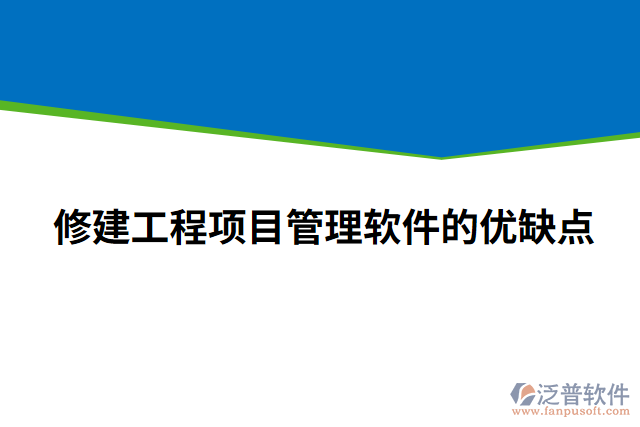 修建工程项目管理软件的优缺点

泛普软件
www.fanpusoft.com